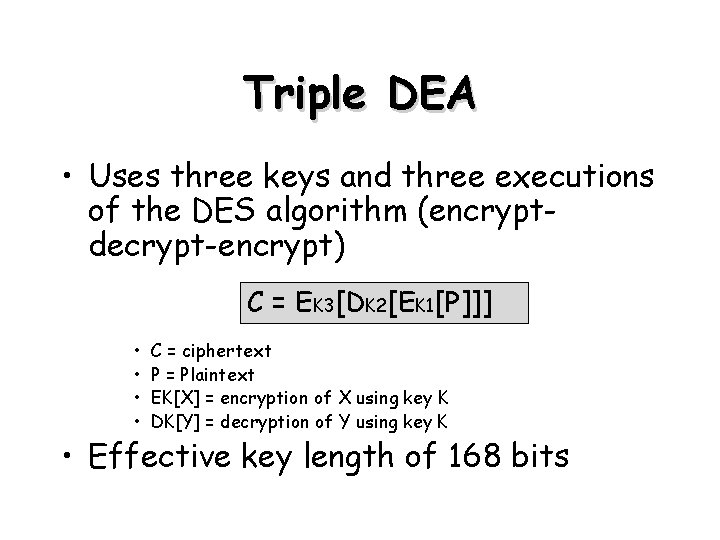 Triple DEA

• Uses three keys and three executions of the DES algorithm (encrypt-decrypt-encrypt)

$C = E_{K3}[D_{K2}[E_{K1}[P]]]$

• C = ciphertext
• P = Plaintext
• EK[X] = encryption of X using key K
• DK[Y] = decryption of Y using key K

• Effective key length of 168 bits